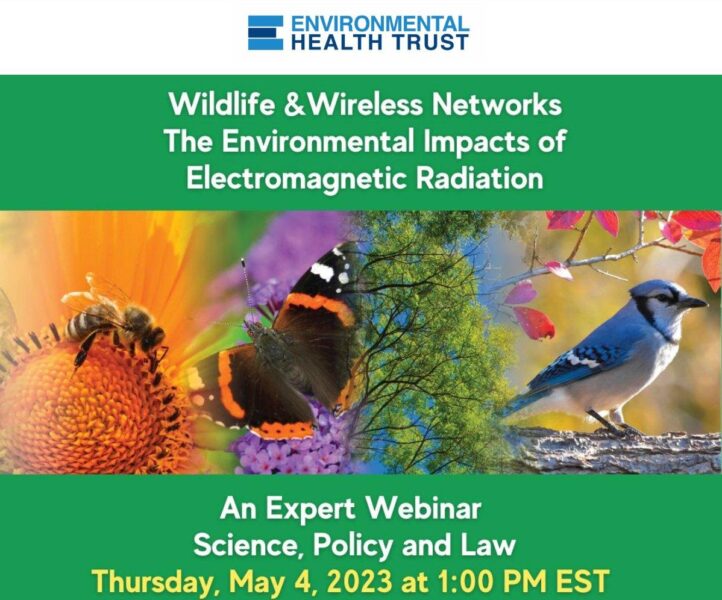 ENVIRONMENTAL
HEALTH TRUST

Wildlife &Wireless Networks
The Environmental Impacts of
Electromagnetic Radiation

An Expert Webinar
Science, Policy and Law
Thursday, May 4, 2023 at 1:00 PM EST